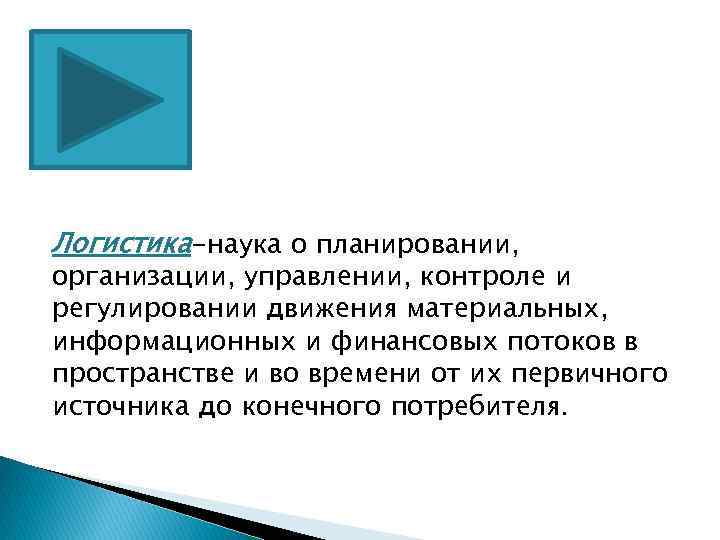 Логистика–наука о планировании, организации, управлении, контроле и регулировании движения материальных, информационных и финансовых потоков в пространстве и во времени от их первичного источника до конечного потребителя.